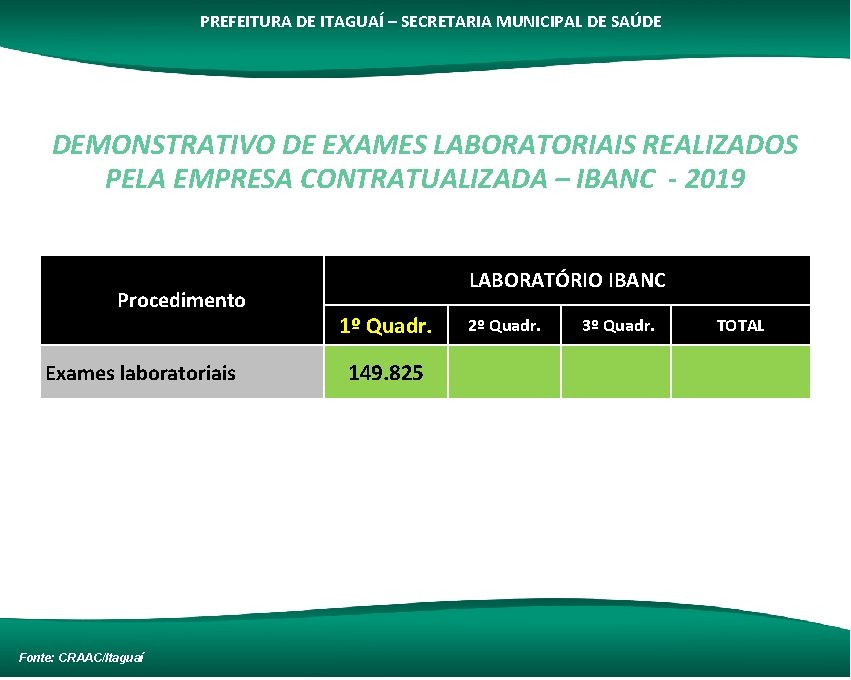 PREFEITURA DE ITAGUAÍ – SECRETARIA MUNICIPAL DE SAÚDE

DEMONSTRATIVO DE EXAMES LABORATORIAIS REALIZADOS PELA EMPRESA CONTRATUALIZADA – IBANC - 2019

| Procedimento | LABORATÓRIO IBANC | | | |
|---|---|---|---|---|
| | 1º Quadr. | 2º Quadr. | 3º Quadr. | TOTAL |
| Exames laboratoriais | 149.825 | | | |

Fonte: CRAAC/Itaguaí